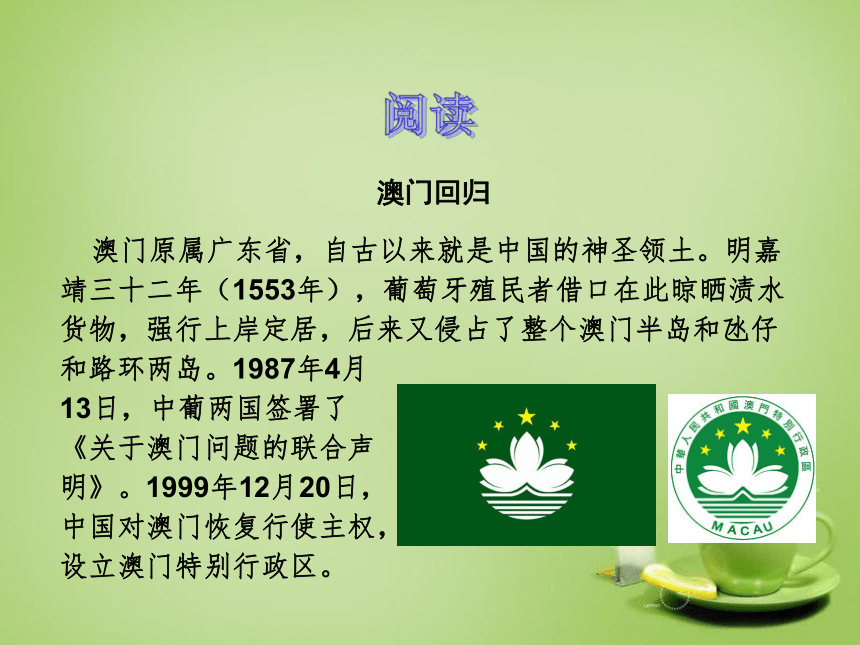 阅读

澳门回归

澳门原属广东省，自古以来就是中国的神圣领土。明嘉靖三十二年（1553年），葡萄牙殖民者借口在此晾晒渍水货物，强行上岸定居，后来又侵占了整个澳门半岛和氹仔和路环两岛。1987年4月13日，中葡两国签署了《关于澳门问题的联合声明》。1999年12月20日，中国对澳门恢复行使主权，设立澳门特别行政区。

中華人民共和國澳門特別行政區
MACAU